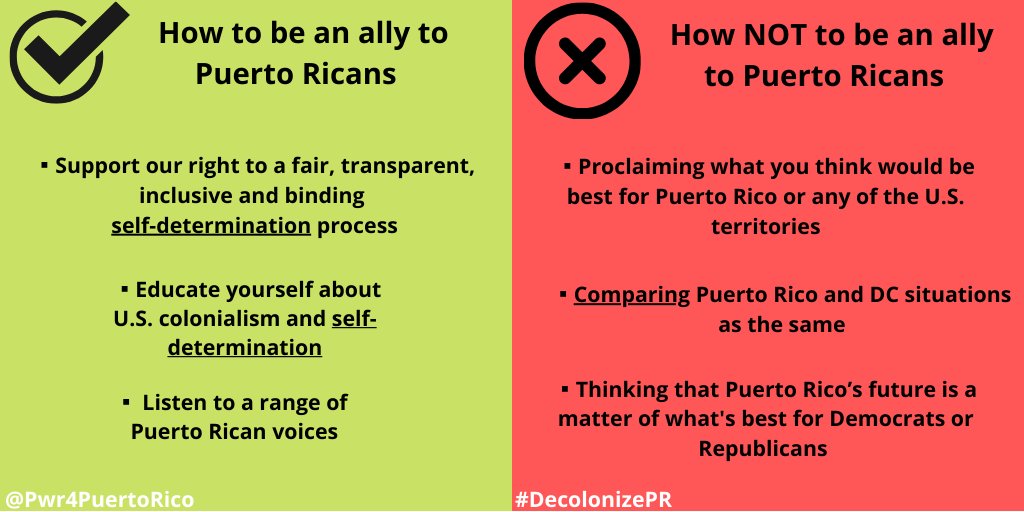 How to be an ally to Puerto Ricans

▪ Support our right to a fair, transparent, inclusive and binding self-determination process

▪ Educate yourself about U.S. colonialism and self-determination

▪ Listen to a range of Puerto Rican voices

@Pwr4PuertoRico

How NOT to be an ally to Puerto Ricans

▪ Proclaiming what you think would be best for Puerto Rico or any of the U.S. territories

▪ Comparing Puerto Rico and DC situations as the same

▪ Thinking that Puerto Rico's future is a matter of what's best for Democrats or Republicans

#DecolonizePR